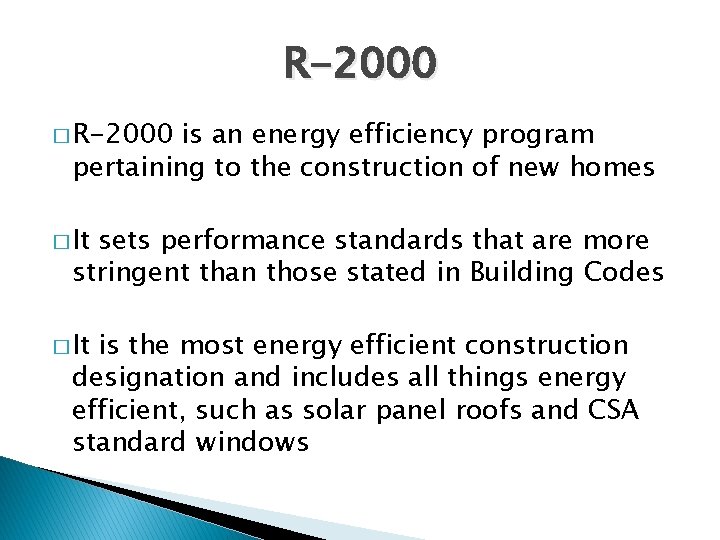 R-2000

□ R-2000 is an energy efficiency program pertaining to the construction of new homes

□ It sets performance standards that are more stringent than those stated in Building Codes

□ It is the most energy efficient construction designation and includes all things energy efficient, such as solar panel roofs and CSA standard windows